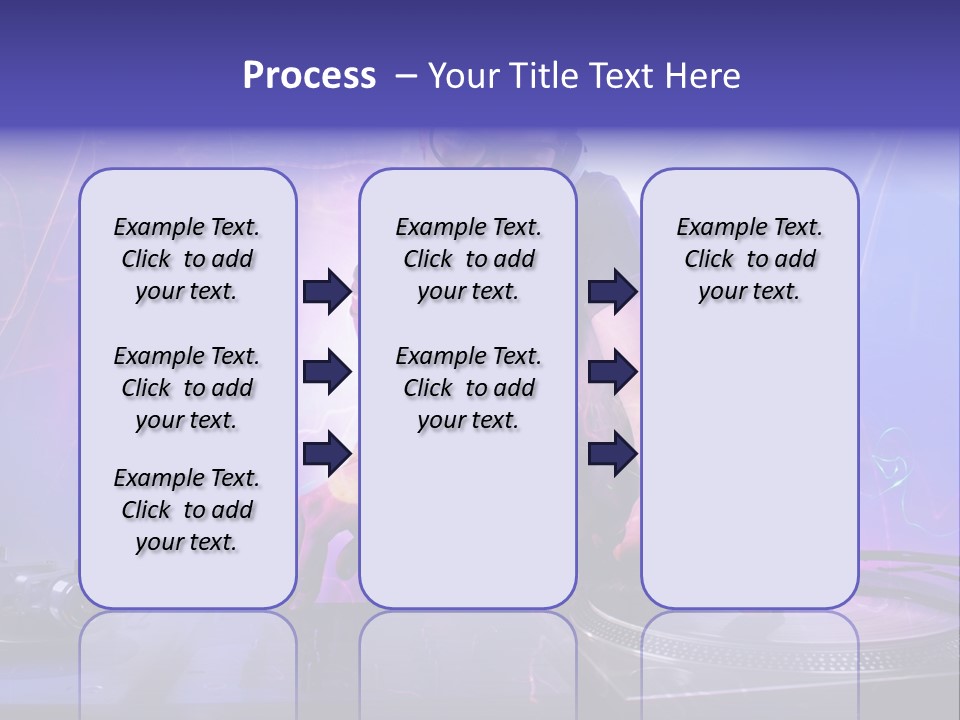 Process – Your Title Text Here

Example Text. Click to add your text.

Example Text. Click to add your text.

Example Text. Click to add your text.

Example Text. Click to add your text.

Example Text. Click to add your text.

Example Text. Click to add your text.